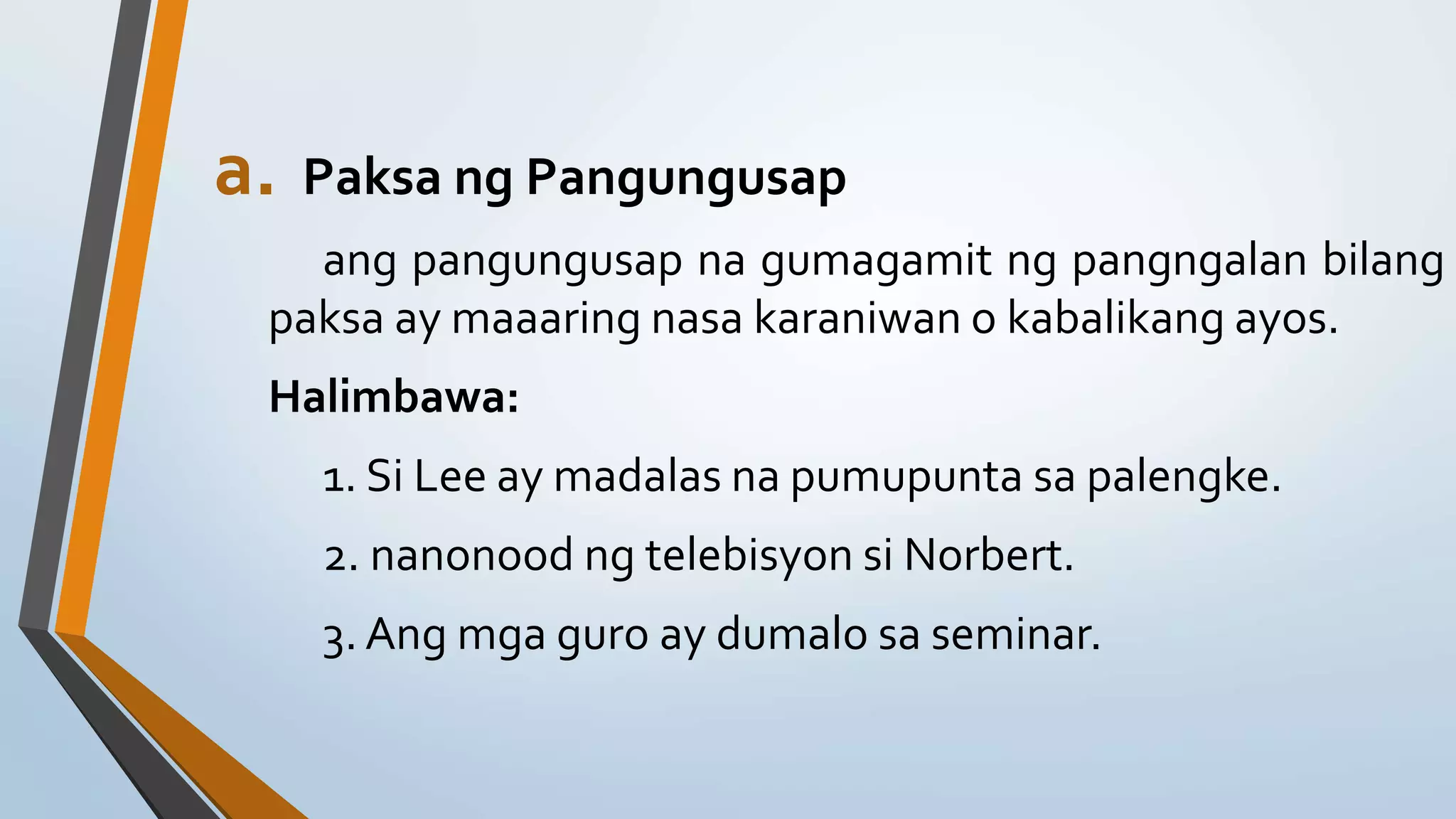 a. Paksa ng Pangungusap

ang pangungusap na gumagamit ng pangngalan bilang paksa ay maaaring nasa karaniwan o kabalikang ayos.

Halimbawa:

1. Si Lee ay madalas na pumupunta sa palengke.

2. nanonood ng telebisyon si Norbert.

3. Ang mga guro ay dumalo sa seminar.